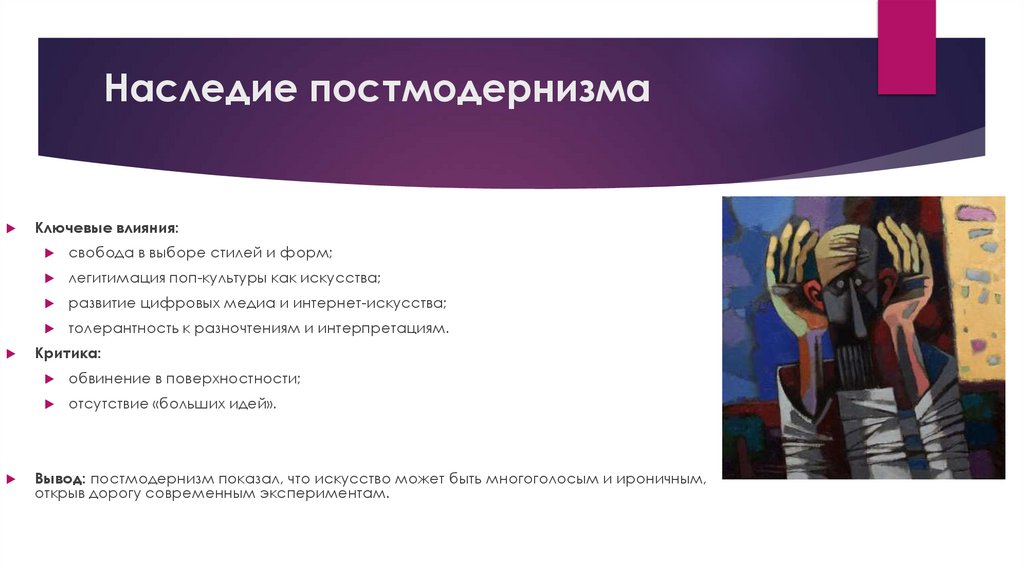 Наследие постмодернизма

Ключевые влияния:

свобода в выборе стилей и форм;

легитимация поп-культуры как искусства;

развитие цифровых медиа и интернет-искусства;

толерантность к разночтениям и интерпретациям.

Критика:

обвинение в поверхностности;

отсутствие «больших идей».

Вывод: постмодернизм показал, что искусство может быть многоголосым и ироничным, открыв дорогу современным экспериментам.